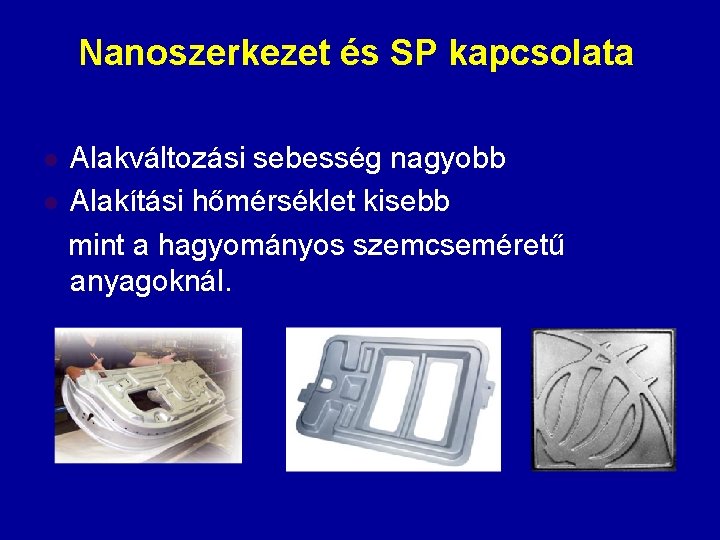 Nanoszerkezet és SP kapcsolata

• Alakváltozási sebesség nagyobb
• Alakítási hőmérséklet kisebb

mint a hagyományos szemcseméretű anyagoknál.